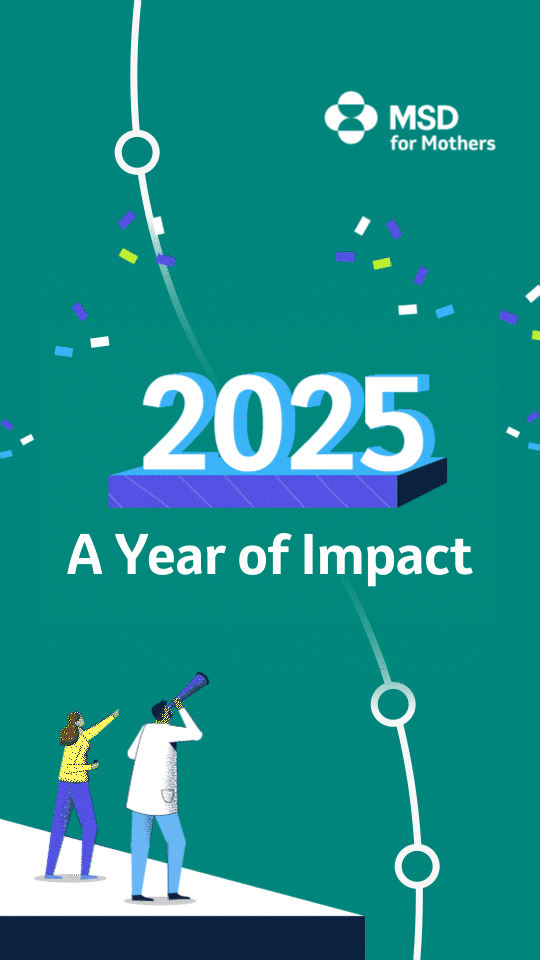 MSD
for Mothers

2025

A Year of Impact